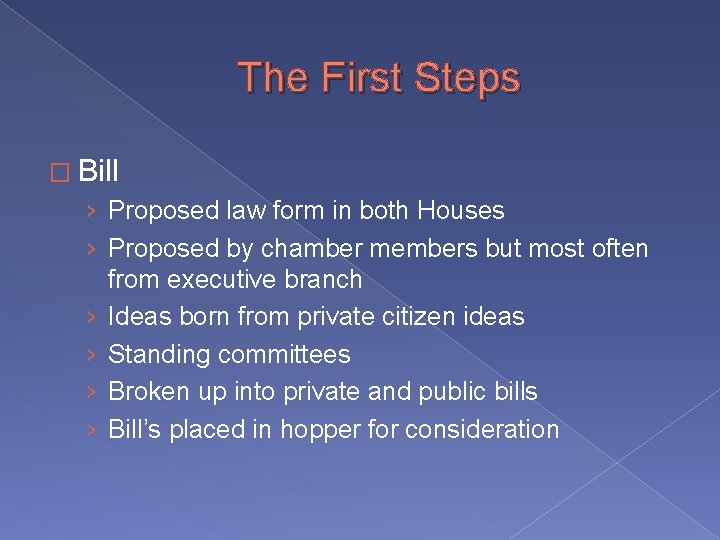 The First Steps

□ Bill

› Proposed law form in both Houses
› Proposed by chamber members but most often from executive branch
› Ideas born from private citizen ideas
› Standing committees
› Broken up into private and public bills
› Bill's placed in hopper for consideration